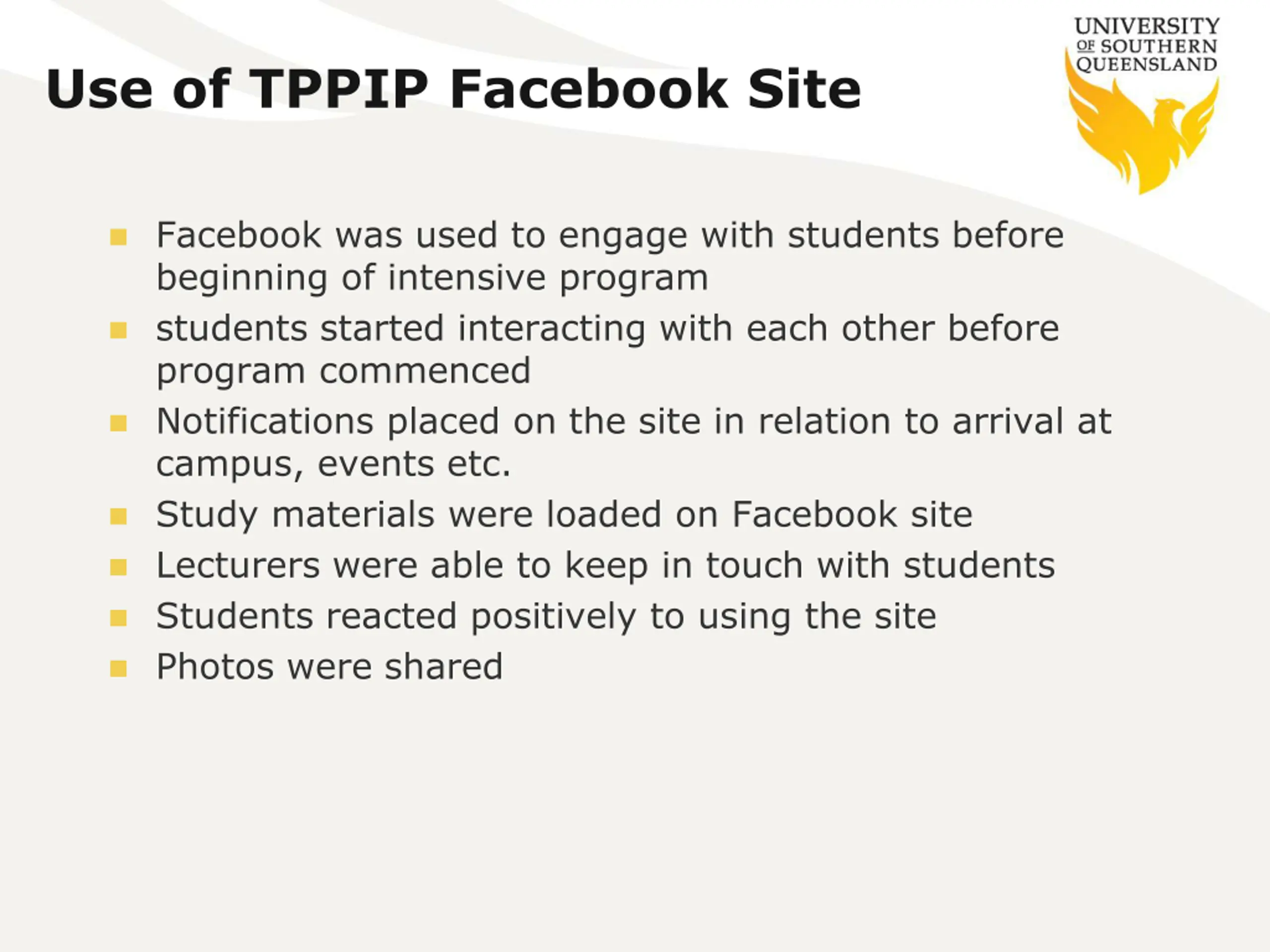 UNIVERSITY OF SOUTHERN QUEENSLAND

Use of TPPIP Facebook Site

- Facebook was used to engage with students before beginning of intensive program
- students started interacting with each other before program commenced
- Notifications placed on the site in relation to arrival at campus, events etc.
- Study materials were loaded on Facebook site
- Lecturers were able to keep in touch with students
- Students reacted positively to using the site
- Photos were shared